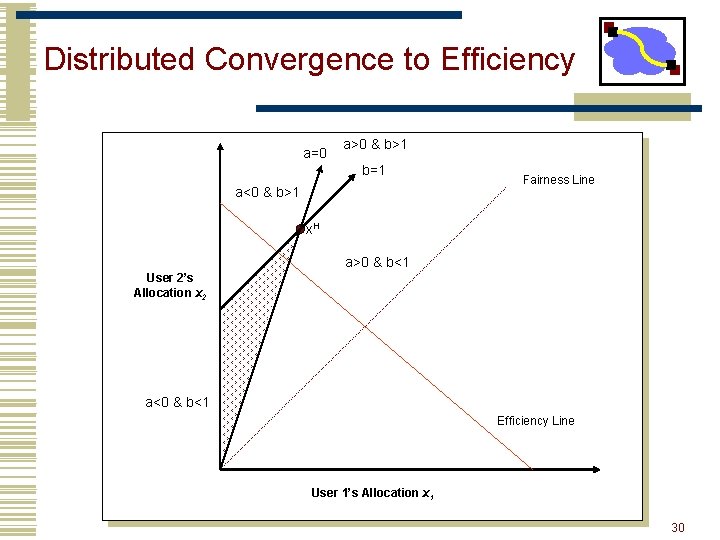 Distributed Convergence to Efficiency

a=0

a>0 & b>1

b=1

a<0 & b>1

Fairness Line

$x^H$

a>0 & b<1

User 2's Allocation $x_2$

a<0 & b<1

Efficiency Line

User 1's Allocation $x_1$

30